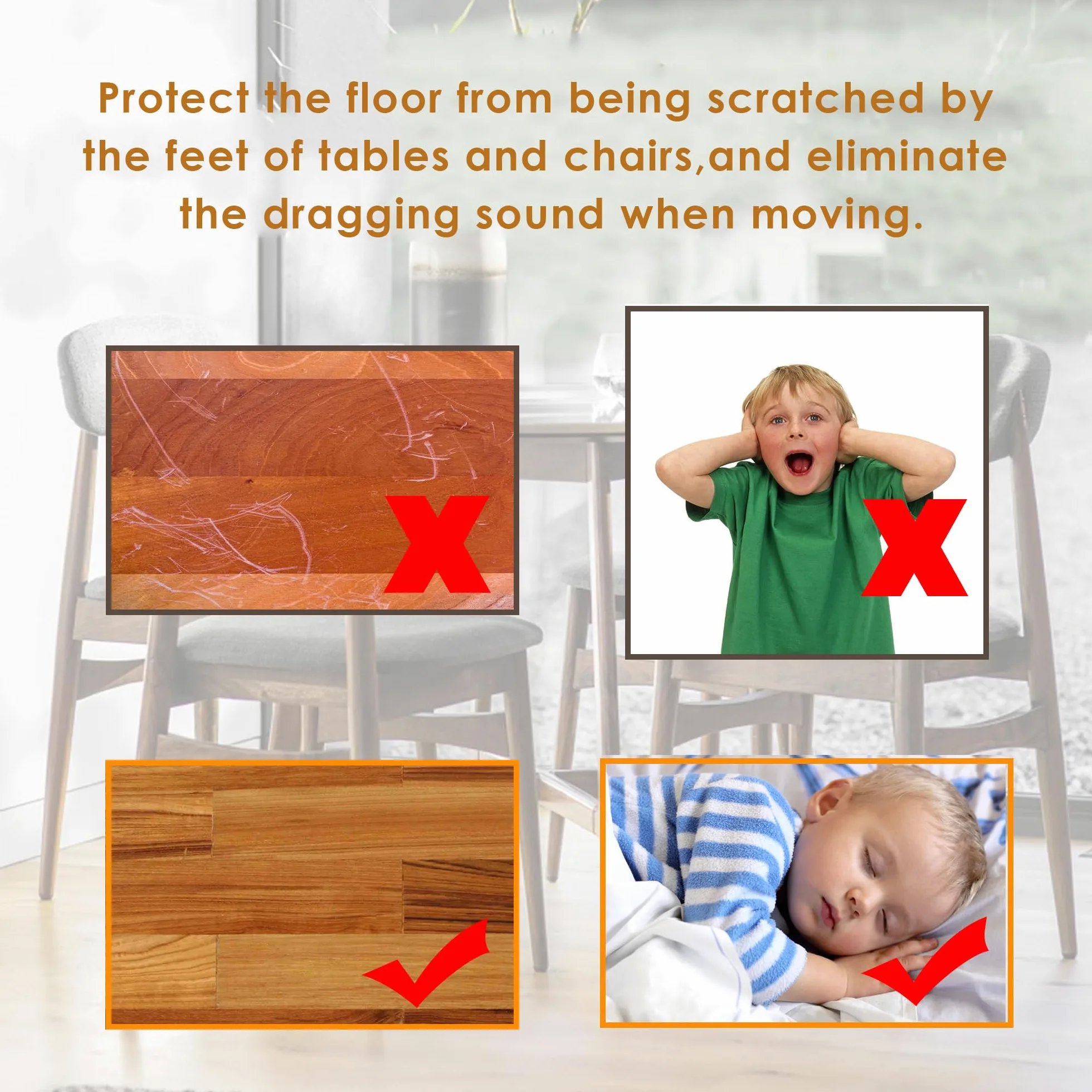 Protect the floor from being scratched by the feet of tables and chairs,and eliminate the dragging sound when moving.